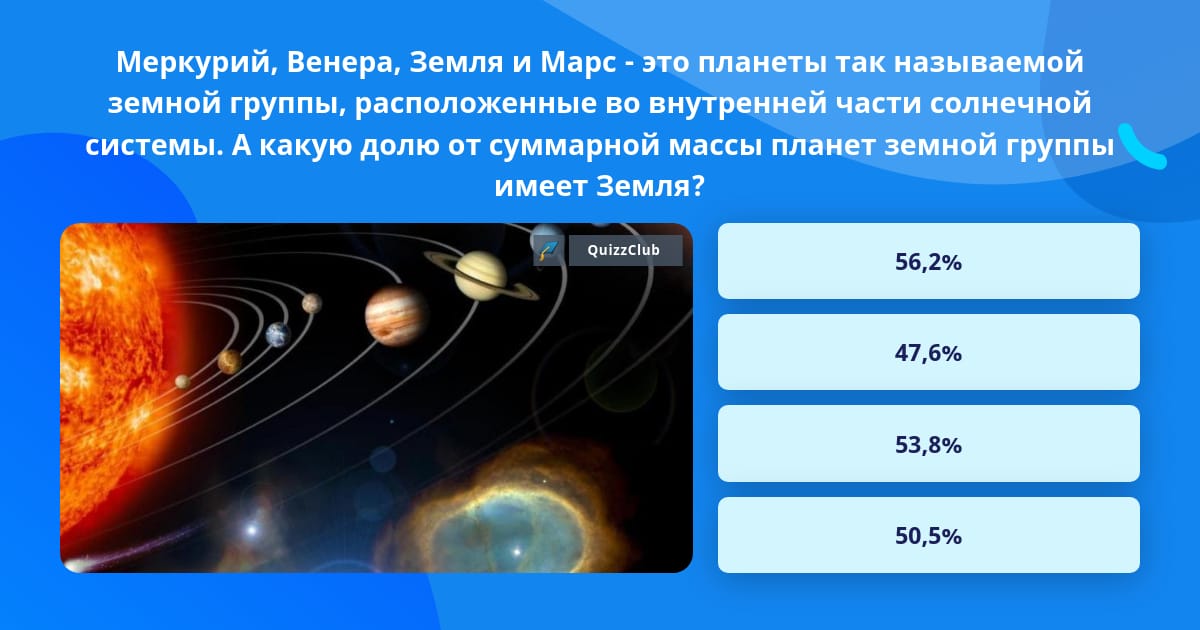 Меркурий, Венера, Земля и Марс - это планеты так называемой земной группы, расположенные во внутренней части солнечной системы. А какую долю от суммарной массы планет земной группы имеет Земля?

QuizzClub

56,2%

47,6%

53,8%

50,5%